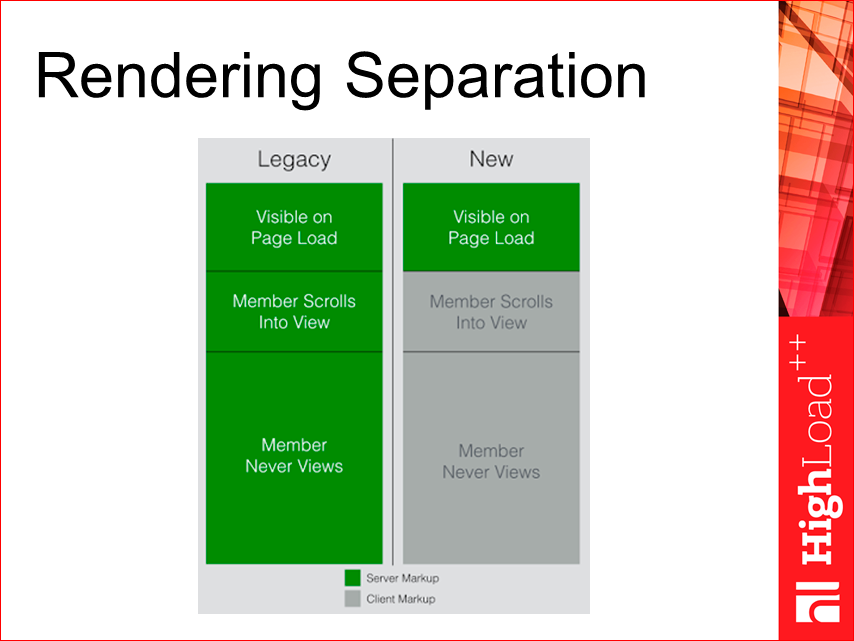 Rendering Separation

Legacy

Visible on Page Load

Member Scrolls Into View

Member Never Views

New

Visible on Page Load

Member Scrolls Into View

Member Never Views

Server Markup

Client Markup

HighLoad++